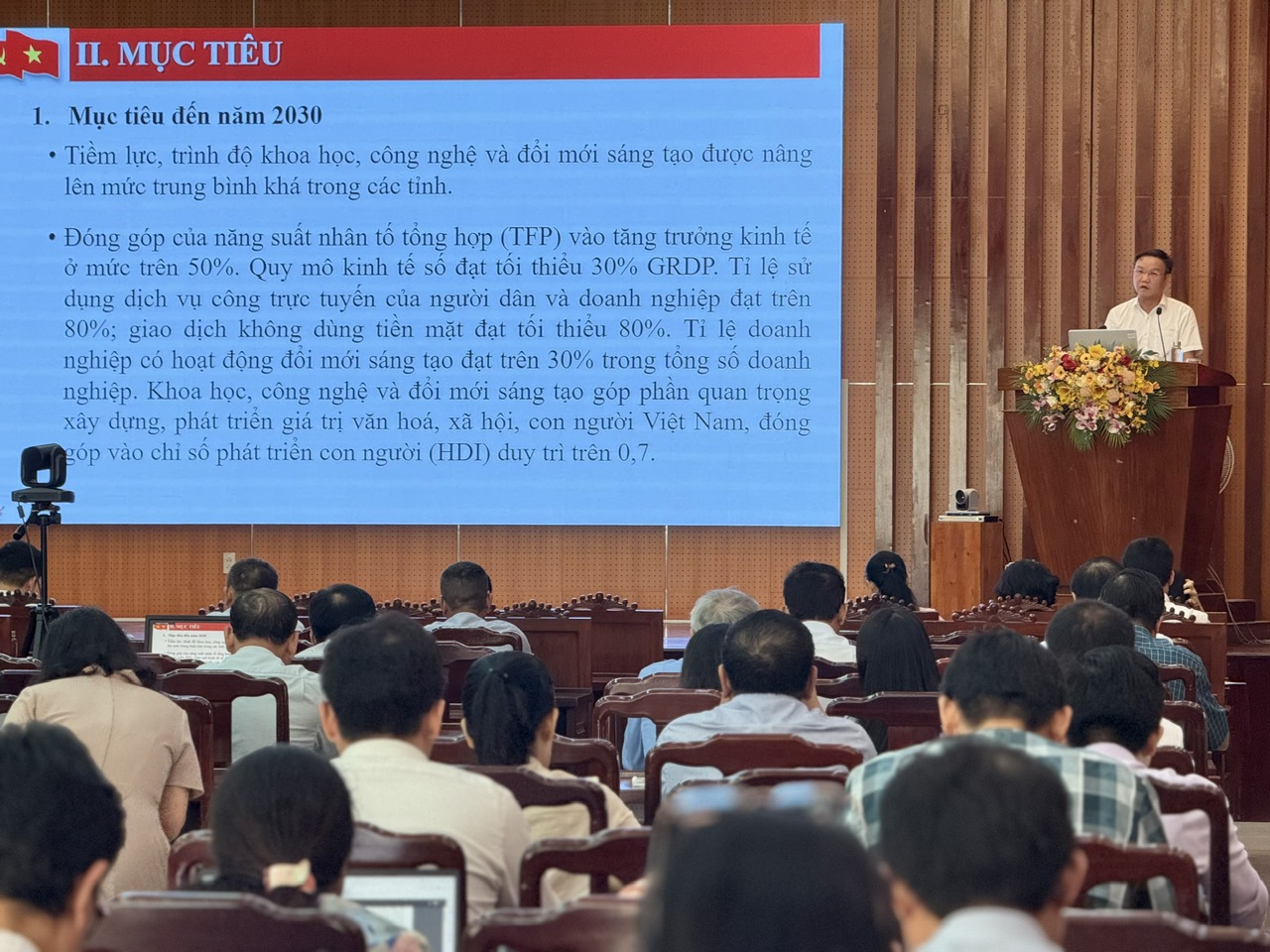 II. MỤC TIÊU

1. Mục tiêu đến năm 2030

• Tiềm lực, trình độ khoa học, công nghệ và đổi mới sáng tạo được nâng lên mức trung bình khá trong các tỉnh.

• Đóng góp của năng suất nhân tố tổng hợp (TFP) vào tăng trưởng kinh tế ở mức trên 50%. Quy mô kinh tế số đạt tối thiểu 30% GRDP. Tỉ lệ sử dụng dịch vụ công trực tuyến của người dân và doanh nghiệp đạt trên 80%; giao dịch không dùng tiền mặt đạt tối thiểu 80%. Tỉ lệ doanh nghiệp có hoạt động đổi mới sáng tạo đạt trên 30% trong tổng số doanh nghiệp. Khoa học, công nghệ và đổi mới sáng tạo góp phần quan trọng xây dựng, phát triển giá trị văn hoá, xã hội, con người Việt Nam, đóng góp vào chỉ số phát triển con người (HDI) duy trì trên 0,7.

II. MỤC TIÊU